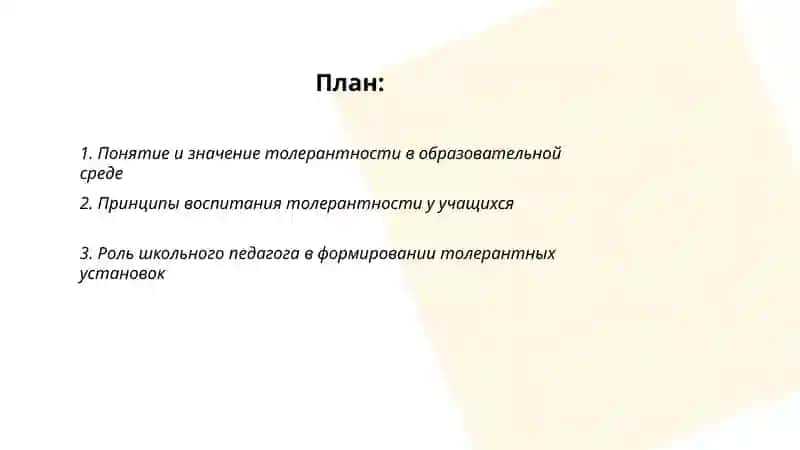 План:

1. Понятие и значение толерантности в образовательной среде

2. Принципы воспитания толерантности у учащихся

3. Роль школьного педагога в формировании толерантных установок